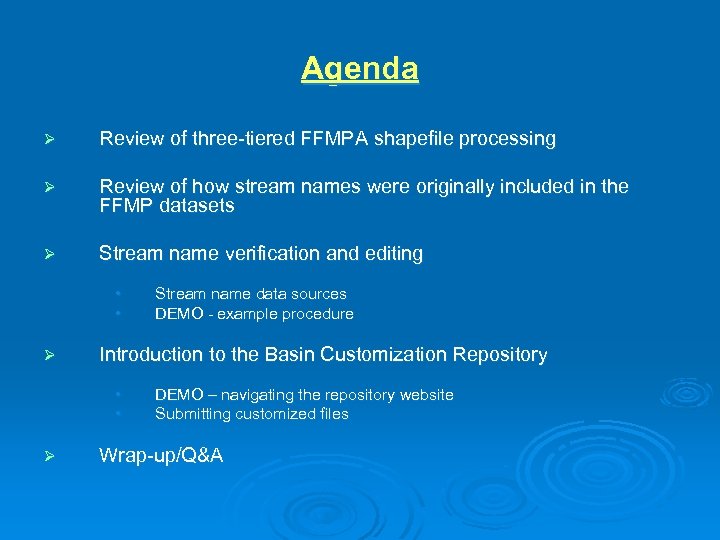 Agenda

➢ Review of three-tiered FFMPA shapefile processing

➢ Review of how stream names were originally included in the FFMP datasets

➢ Stream name verification and editing

• Stream name data sources
• DEMO - example procedure

➢ Introduction to the Basin Customization Repository

• DEMO – navigating the repository website
• Submitting customized files

➢ Wrap-up/Q&A